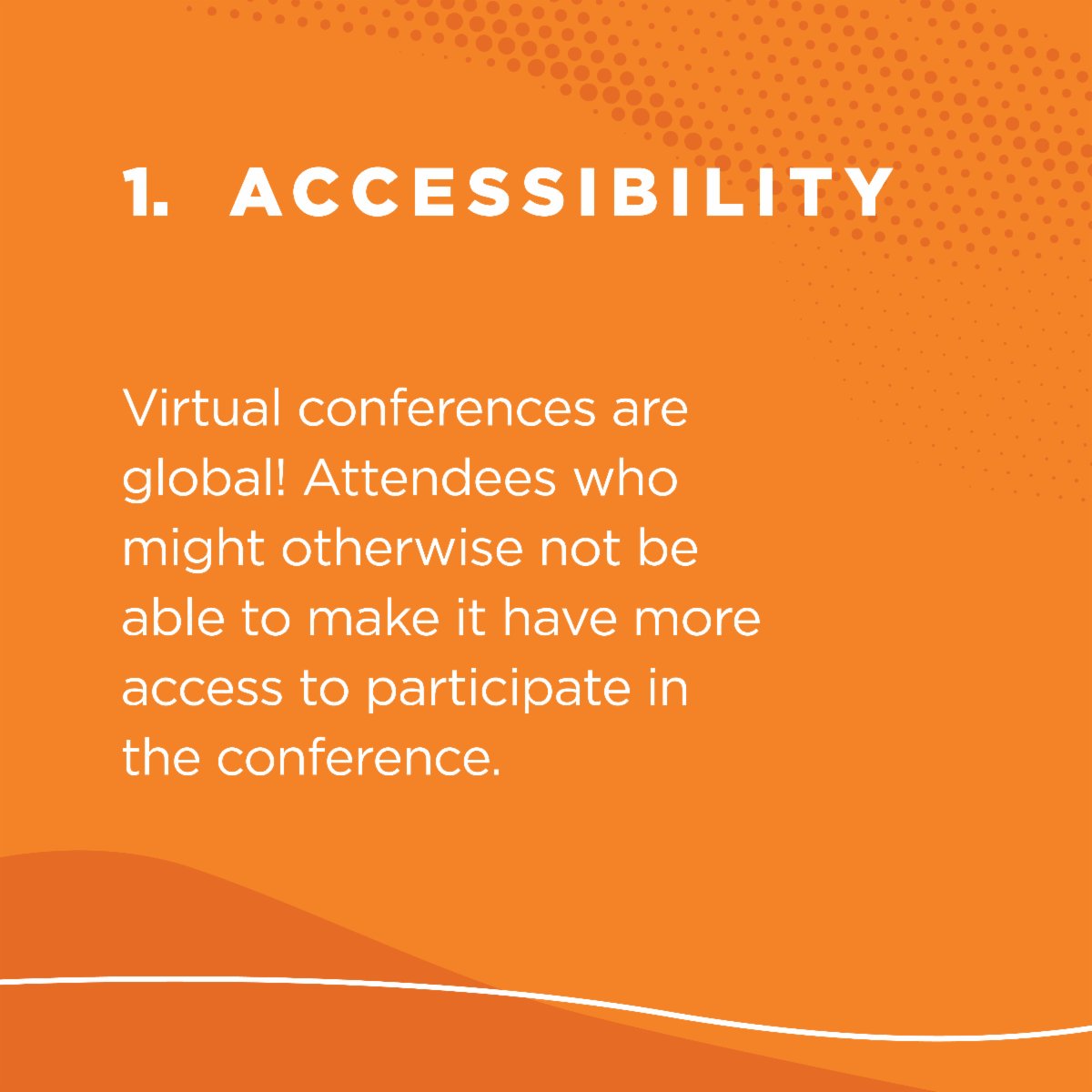 1. ACCESSIBILITY

Virtual conferences are global! Attendees who might otherwise not be able to make it have more access to participate in the conference.